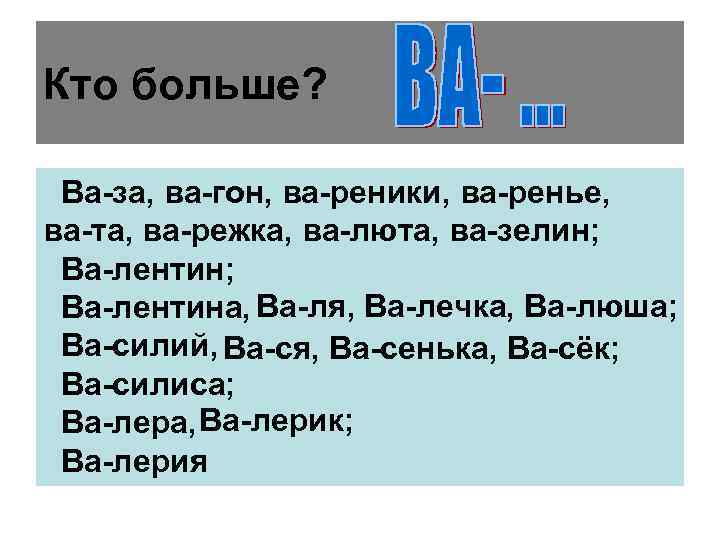 Кто больше? ВА- ...

Ва-за, ва-гон, ва-реники, ва-ренье, ва-та, ва-режка, ва-люта, ва-зелин;
Ва-лентин;
Ва-лентина, Ва-ля, Ва-лечка, Ва-люша;
Ва-силий, Ва-ся, Ва-сенька, Ва-сёк;
Ва-силиса;
Ва-лера, Ва-лерик;
Ва-лерия